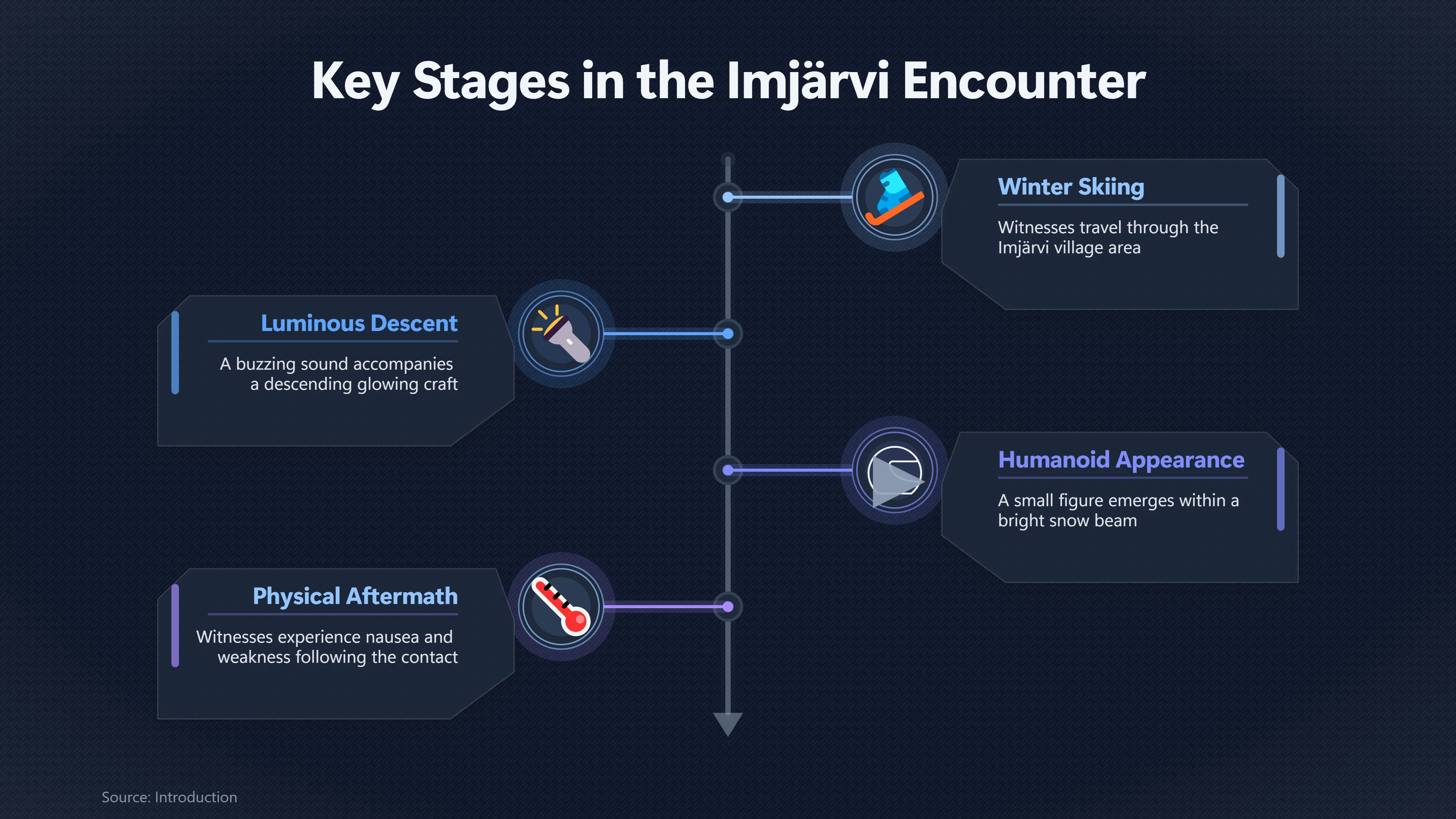 Key Stages in the Imjärvi Encounter

Winter Skiing

Witnesses travel through the Imjärvi village area

Luminous Descent

A buzzing sound accompanies a descending glowing craft

Humanoid Appearance

A small figure emerges within a bright snow beam

Physical Aftermath

Witnesses experience nausea and weakness following the contact

Source: Introduction